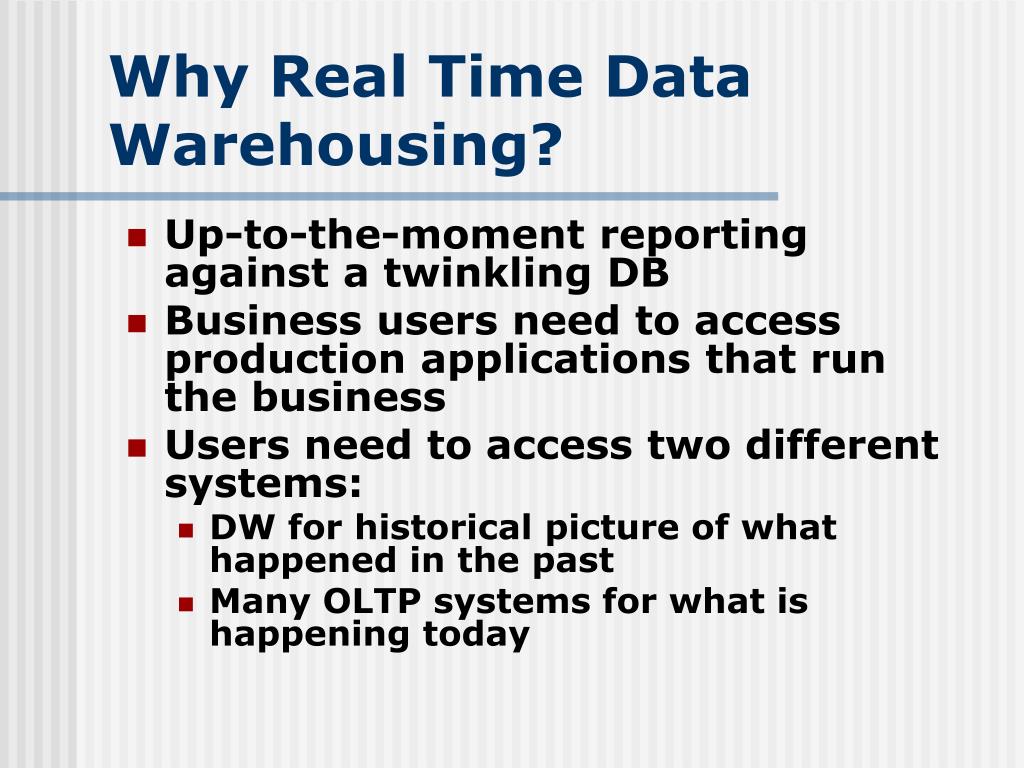 Why Real Time Data Warehousing?

- Up-to-the-moment reporting against a twinkling DB
- Business users need to access production applications that run the business
- Users need to access two different systems:
  - DW for historical picture of what happened in the past
  - Many OLTP systems for what is happening today